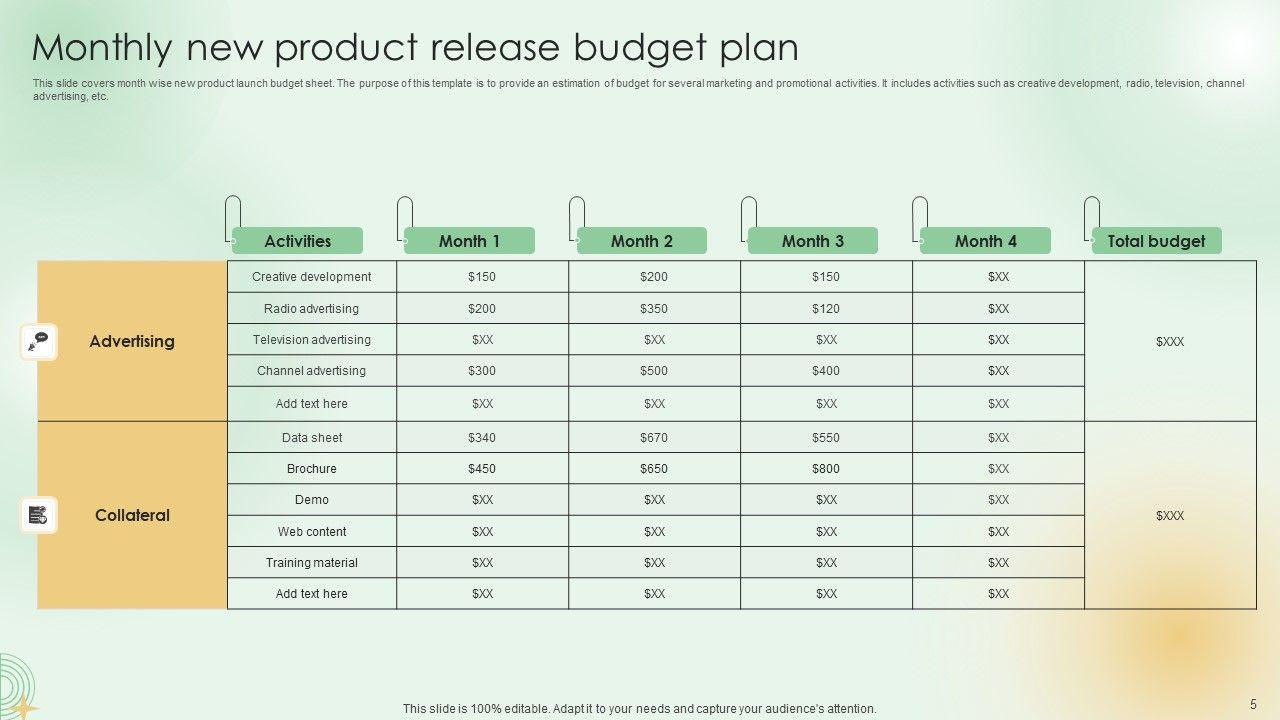 Monthly new product release budget plan

This slide covers month wise new product launch budget sheet. The purpose of this template is to provide an estimation of budget for several marketing and promotional activities. It includes activities such as creative development, radio, television, channel advertising, etc.

| | Activities | Month 1 | Month 2 | Month 3 | Month 4 | Total budget |
|---|---|---|---|---|---|---|
| Advertising | Creative development | \$150 | \$200 | \$150 | \$XX | \$XXX |
| | Radio advertising | \$200 | \$350 | \$120 | \$XX | |
| | Television advertising | \$XX | \$XX | \$XX | \$XX | |
| | Channel advertising | \$300 | \$500 | \$400 | \$XX | |
| | Add text here | \$XX | \$XX | \$XX | \$XX | |
| Collateral | Data sheet | \$340 | \$670 | \$550 | \$XX | \$XXX |
| | Brochure | \$450 | \$650 | \$800 | \$XX | |
| | Demo | \$XX | \$XX | \$XX | \$XX | |
| | Web content | \$XX | \$XX | \$XX | \$XX | |
| | Training material | \$XX | \$XX | \$XX | \$XX | |
| | Add text here | \$XX | \$XX | \$XX | \$XX | |

This slide is 100% editable. Adapt it to your needs and capture your audience's attention.

5